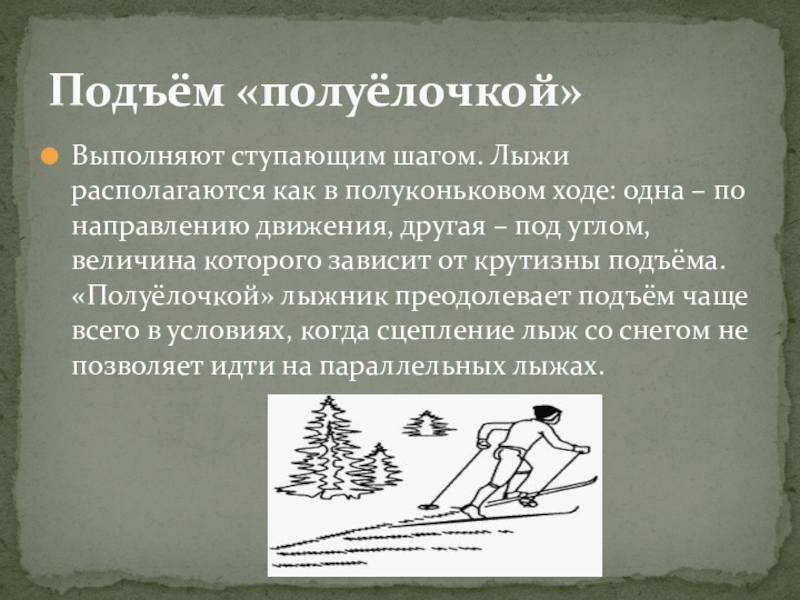 Подъём «полуёлочкой»

Выполняют ступающим шагом. Лыжи располагаются как в полуконьковом ходе: одна – по направлению движения, другая – под углом, величина которого зависит от крутизны подъёма. «Полуёлочкой» лыжник преодолевает подъём чаще всего в условиях, когда сцепление лыж со снегом не позволяет идти на параллельных лыжах.